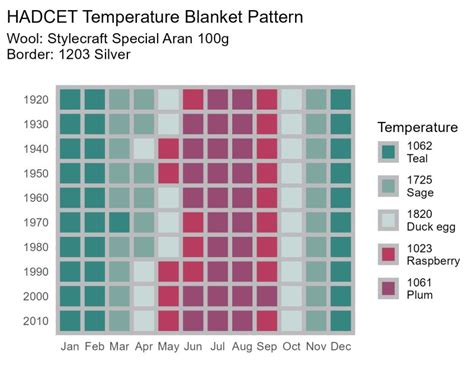 HADCET Temperature Blanket Pattern
Wool: Stylecraft Special Aran 100g
Border: 1203 Silver

1920
1930
1940
1950
1960
1970
1980
1990
2000
2010

Jan Feb Mar Apr May Jun Jul Aug Sep Oct Nov Dec

Temperature
1062 Teal
1725 Sage
1820 Duck egg
1023 Raspberry
1061 Plum